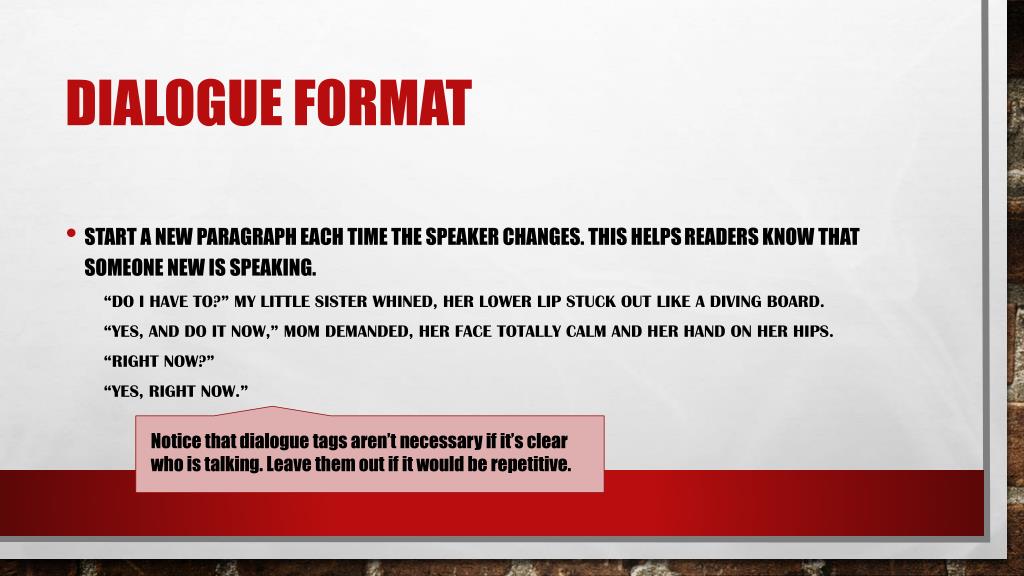 DIALOGUE FORMAT

• START A NEW PARAGRAPH EACH TIME THE SPEAKER CHANGES. THIS HELPS READERS KNOW THAT SOMEONE NEW IS SPEAKING.

“DO I HAVE TO?” MY LITTLE SISTER WHINED, HER LOWER LIP STUCK OUT LIKE A DIVING BOARD.

“YES, AND DO IT NOW,” MOM DEMANDED, HER FACE TOTALLY CALM AND HER HAND ON HER HIPS.

“RIGHT NOW?”

“YES, RIGHT NOW.”

Notice that dialogue tags aren’t necessary if it’s clear who is talking. Leave them out if it would be repetitive.